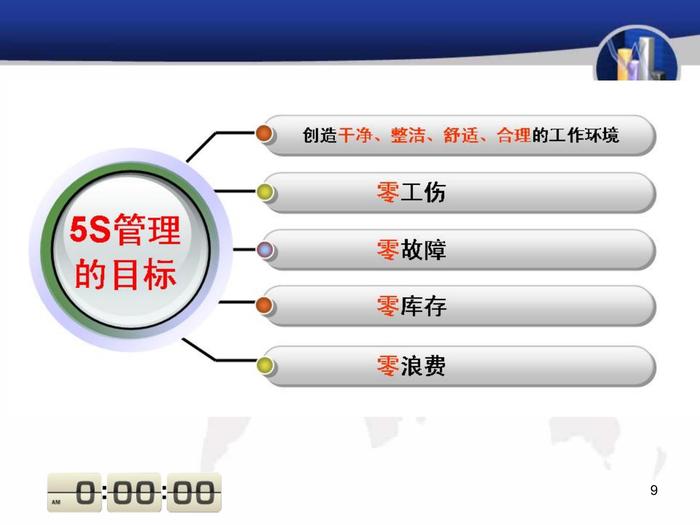 5S管理的目标

创造干净、整洁、舒适、合理的工作环境

零工伤

零故障

零库存

零浪费

AM 0:00:00

9